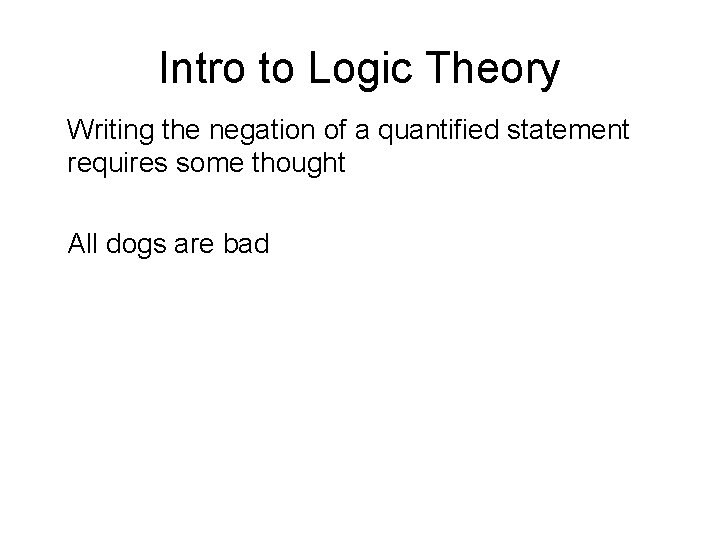 Intro to Logic Theory

Writing the negation of a quantified statement requires some thought

All dogs are bad